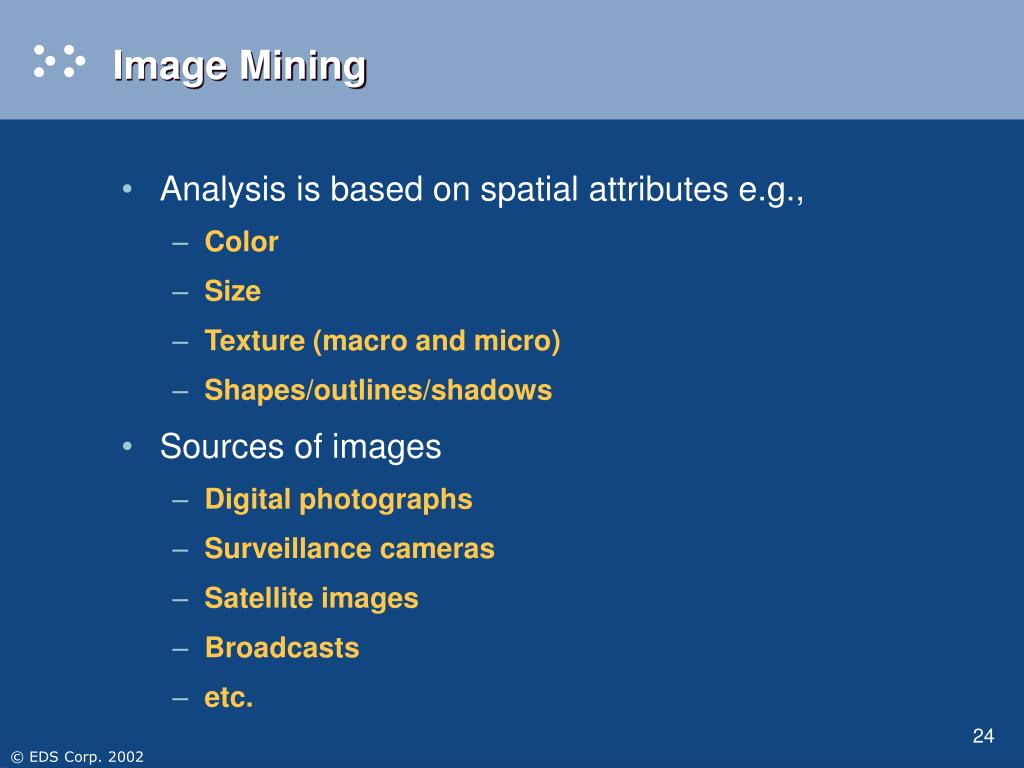 Image Mining

• Analysis is based on spatial attributes e.g.,
– Color
– Size
– Texture (macro and micro)
– Shapes/outlines/shadows

• Sources of images
– Digital photographs
– Surveillance cameras
– Satellite images
– Broadcasts
– etc.

24

© EDS Corp. 2002